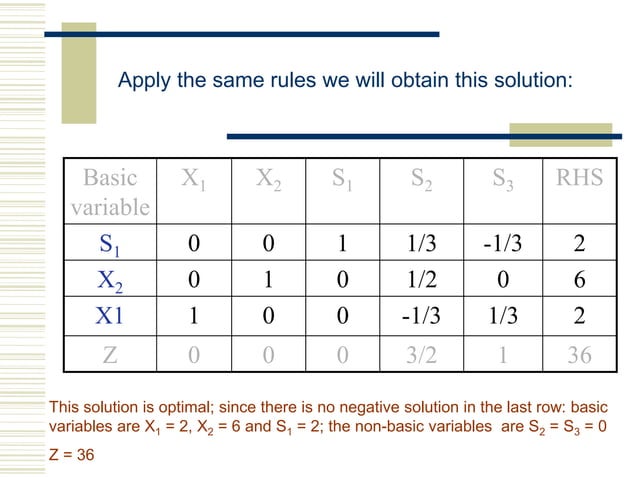 Apply the same rules we will obtain this solution:

| Basic variable | $X_1$ | $X_2$ | $S_1$ | $S_2$ | $S_3$ | RHS |
|---|---|---|---|---|---|---|
| $S_1$ | 0 | 0 | 1 | 1/3 | -1/3 | 2 |
| $X_2$ | 0 | 1 | 0 | 1/2 | 0 | 6 |
| X1 | 1 | 0 | 0 | -1/3 | 1/3 | 2 |
| Z | 0 | 0 | 0 | 3/2 | 1 | 36 |

This solution is optimal; since there is no negative solution in the last row: basic variables are $X_1 = 2$, $X_2 = 6$ and $S_1 = 2$; the non-basic variables are $S_2 = S_3 = 0$

Z = 36